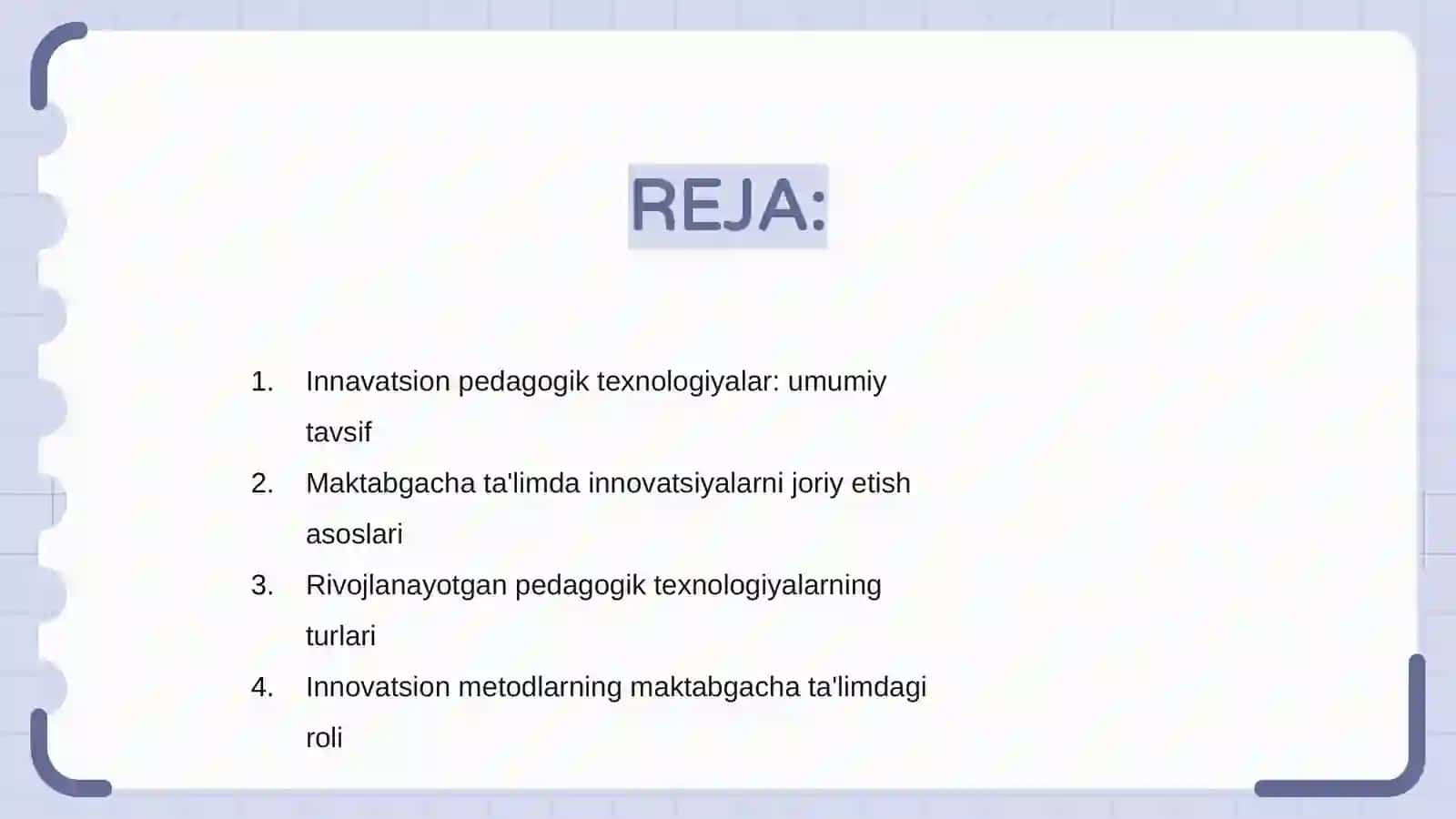 REJA:

1. Innavatsion pedagogik texnologiyalar: umumiy tavsif
2. Maktabgacha ta'limda innovatsiyalarni joriy etish asoslari
3. Rivojlanayotgan pedagogik texnologiyalarning turlari
4. Innovatsion metodlarning maktabgacha ta'limdagi roli